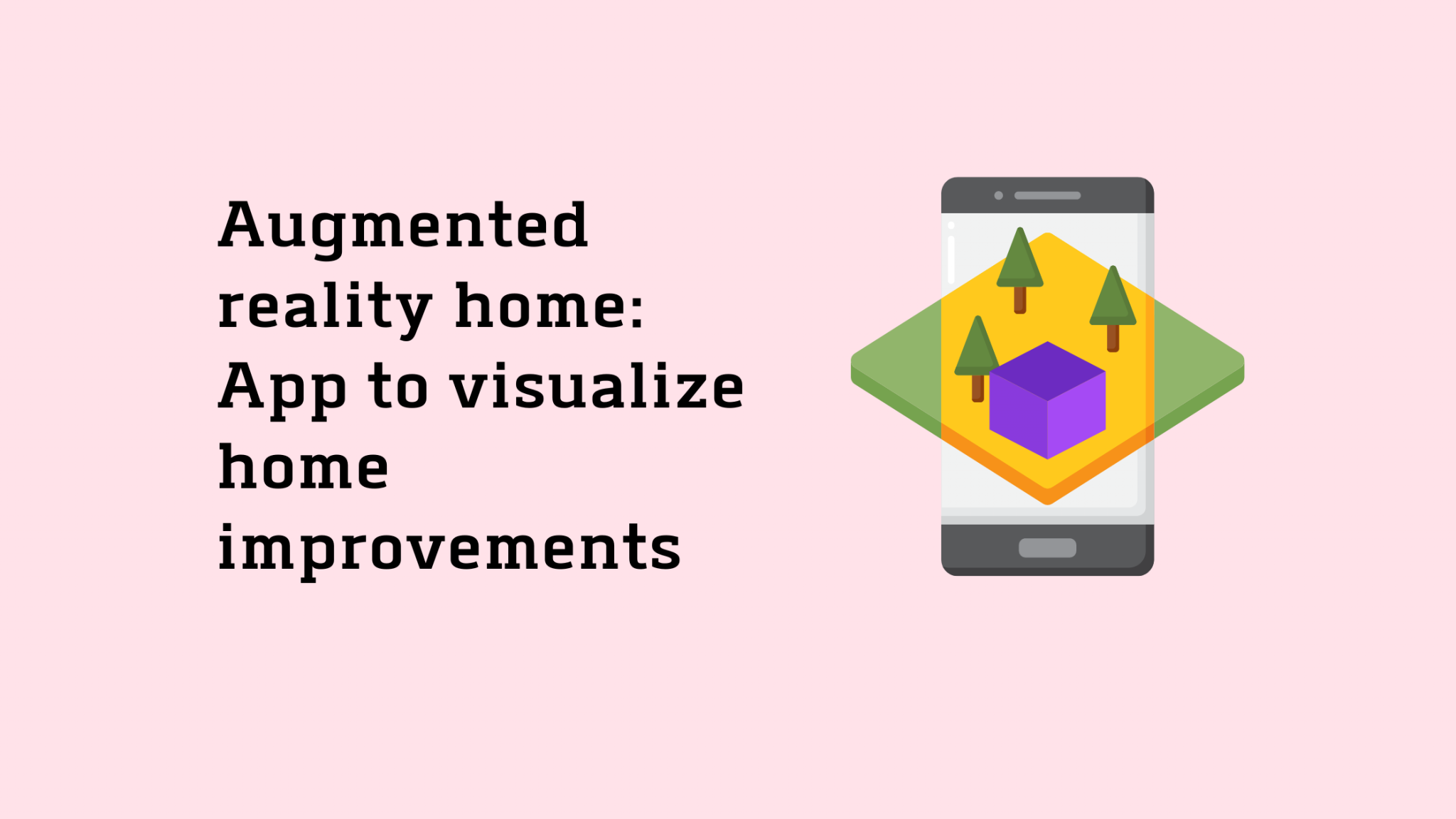 Augmented reality home: App to visualize home improvements